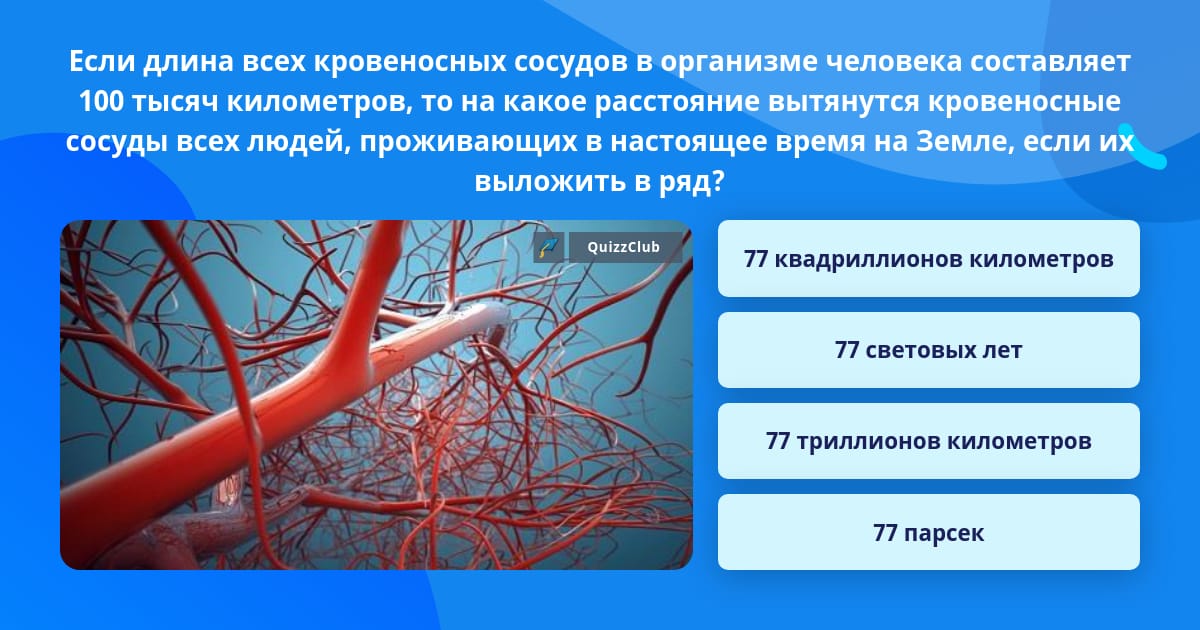 Если длина всех кровеносных сосудов в организме человека составляет 100 тысяч километров, то на какое расстояние вытянутся кровеносные сосуды всех людей, проживающих в настоящее время на Земле, если их выложить в ряд?

QuizzClub

77 квадриллионов километров

77 световых лет

77 триллионов километров

77 парсек